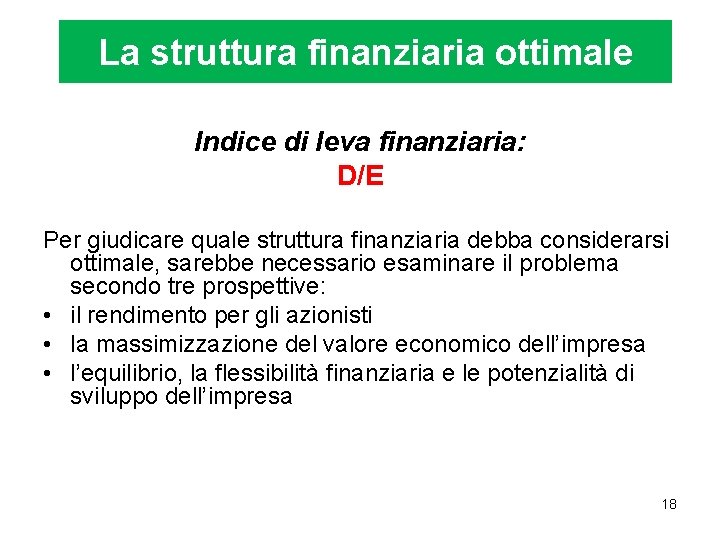 La struttura finanziaria ottimale

Indice di leva finanziaria:
D/E

Per giudicare quale struttura finanziaria debba considerarsi ottimale, sarebbe necessario esaminare il problema secondo tre prospettive:
• il rendimento per gli azionisti
• la massimizzazione del valore economico dell'impresa
• l'equilibrio, la flessibilità finanziaria e le potenzialità di sviluppo dell'impresa

18